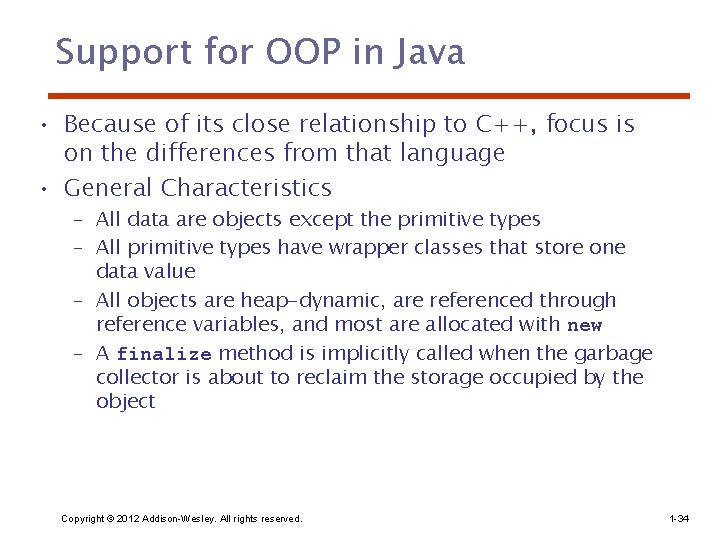 Support for OOP in Java

• Because of its close relationship to C++, focus is on the differences from that language
• General Characteristics
– All data are objects except the primitive types
– All primitive types have wrapper classes that store one data value
– All objects are heap-dynamic, are referenced through reference variables, and most are allocated with new
– A finalize method is implicitly called when the garbage collector is about to reclaim the storage occupied by the object

Copyright © 2012 Addison-Wesley. All rights reserved.

1-34